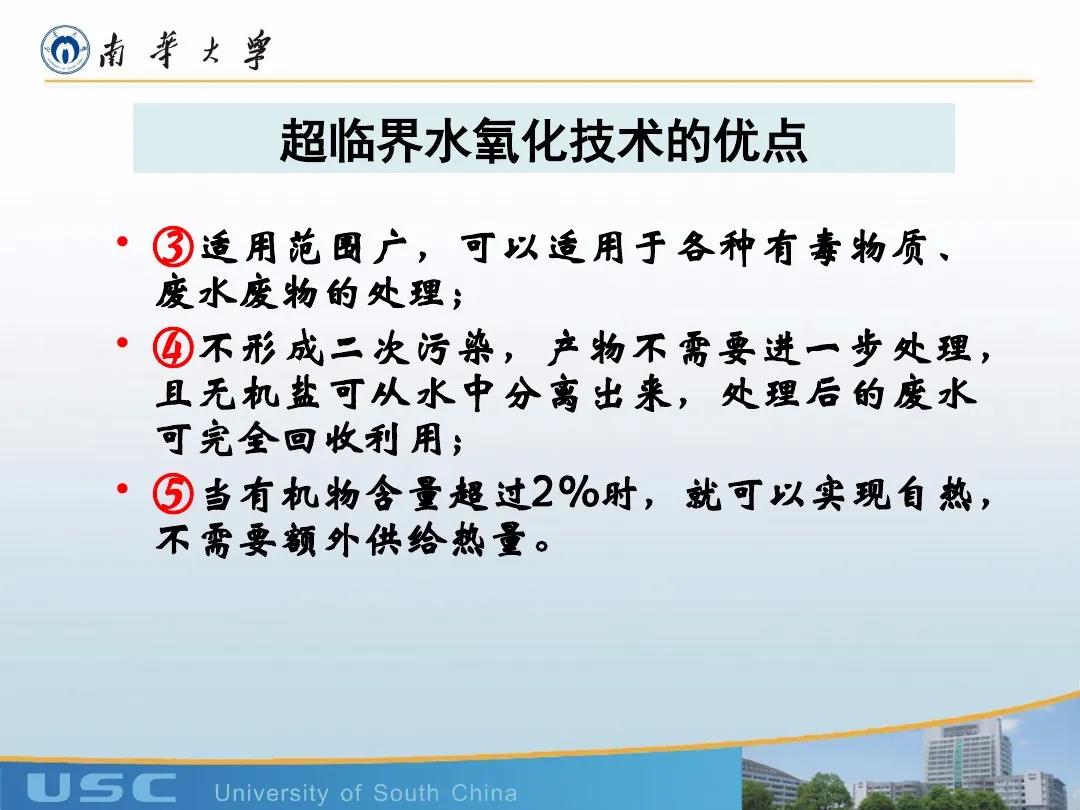 南華大學

超临界水氧化技术的优点

• ③适用范围广，可以适用于各种有毒物质、废水废物的处理；

• ④不形成二次污染，产物不需要进一步处理，且无机盐可从水中分离出来，处理后的废水可完全回收利用；

• ⑤当有机物含量超过2%时，就可以实现自热，不需要额外供给热量。

USC University of South China